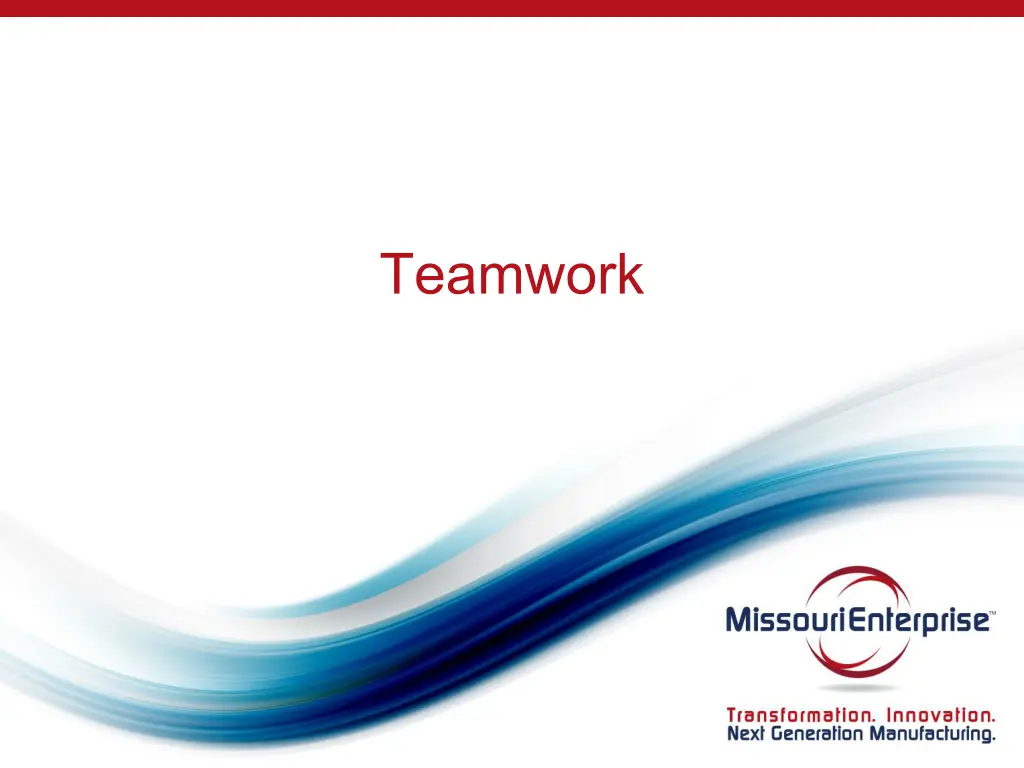 Teamwork

MissouriEnterprise™

Transformation. Innovation.
Next Generation Manufacturing.